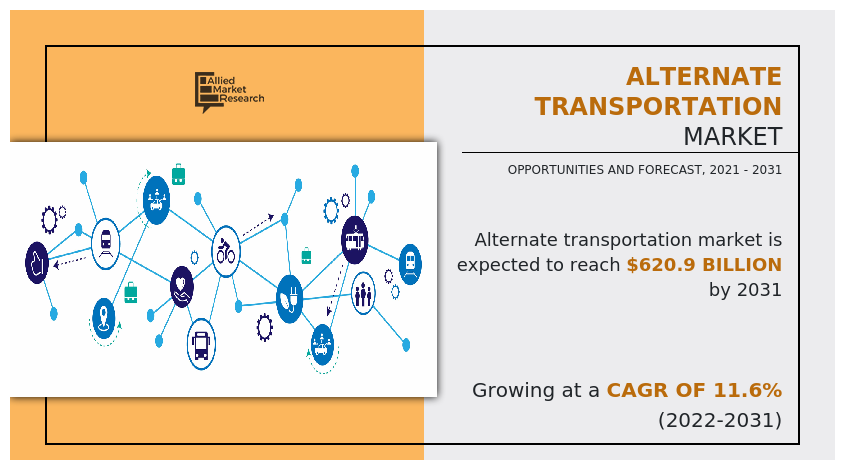 Allied Market Research

ALTERNATE TRANSPORTATION MARKET

OPPORTUNITIES AND FORECAST, 2021 - 2031

Alternate transportation market is expected to reach $620.9 BILLION by 2031

Growing at a CAGR OF 11.6% (2022-2031)